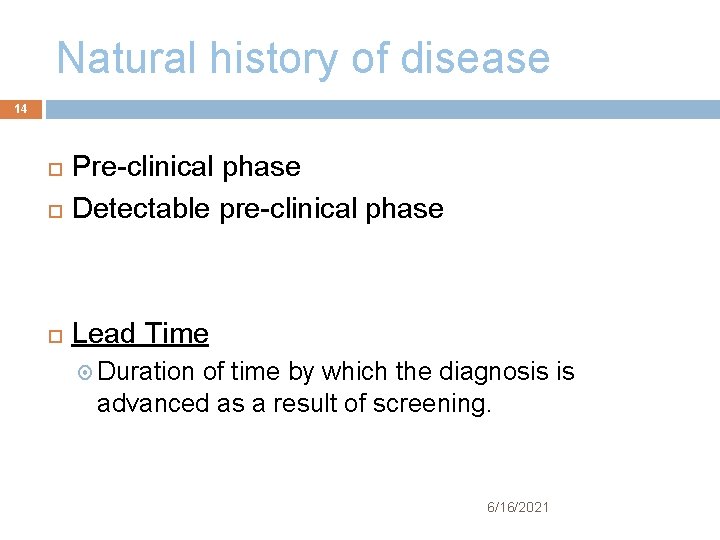 Natural history of disease

14

Pre-clinical phase

Detectable pre-clinical phase

Lead Time

Duration of time by which the diagnosis is advanced as a result of screening.

6/16/2021